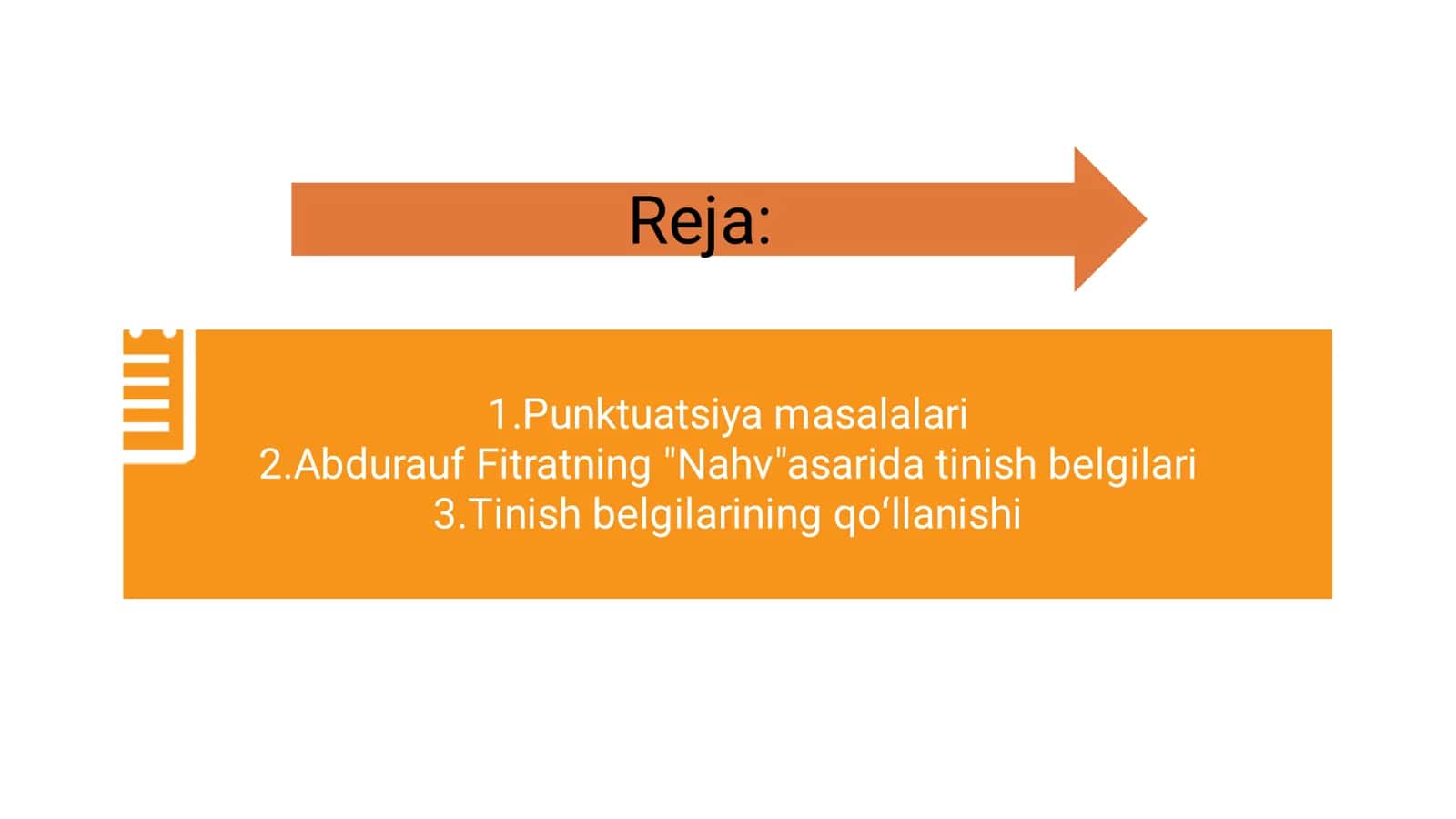 Reja:

1.Punktuatsiya masalalari
2.Abdurauf Fitratning "Nahv"asarida tinish belgilari
3.Tinish belgilarining qo‘llanishi